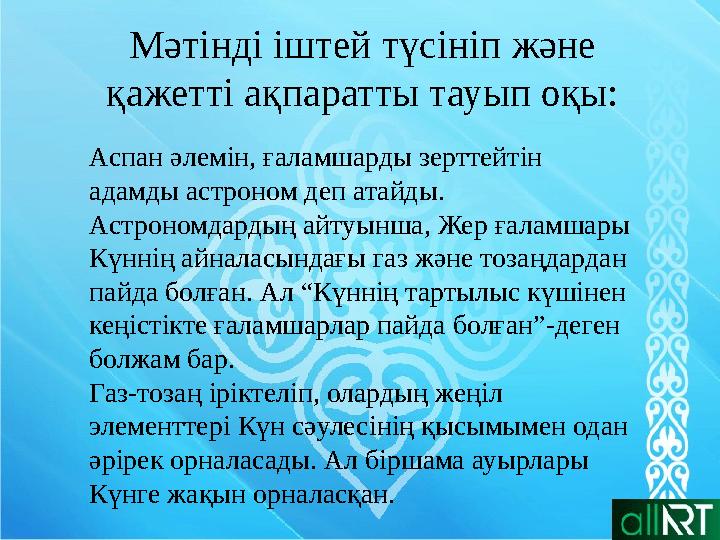 Мәтінді іштей түсініп және қажетті ақпаратты тауып оқы:

Аспан әлемін, ғаламшарды зерттейтін адамды астроном деп атайды. Астрономдардың айтуынша, Жер ғаламшары Күннің айналасындағы газ және тозаңдардан пайда болған. Ал “Күннің тартылыс күшінен кеңістікте ғаламшарлар пайда болған”-деген болжам бар.
Газ-тозаң іріктеліп, олардың жеңіл элементтері Күн сәулесінің қысымымен одан әрірек орналасады. Ал біршама ауырлары Күнге жақын орналасқан.

allART